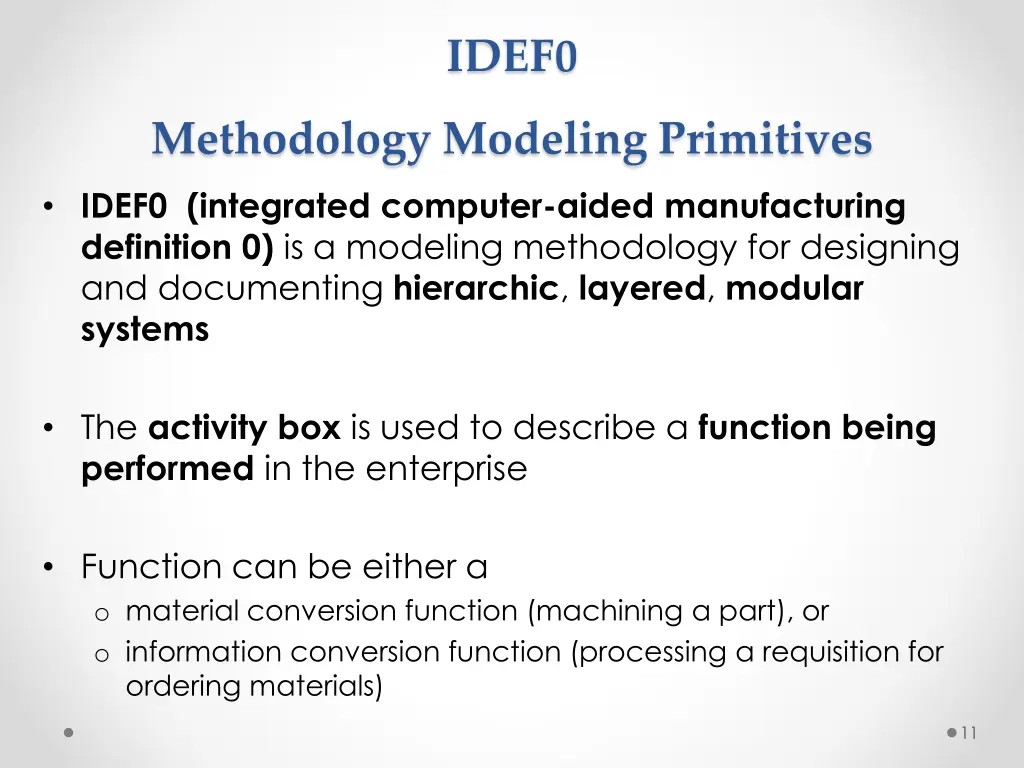 IDEF0

Methodology Modeling Primitives

• IDEF0 (integrated computer-aided manufacturing definition 0) is a modeling methodology for designing and documenting hierarchic, layered, modular systems

• The activity box is used to describe a function being performed in the enterprise

• Function can be either a
  o material conversion function (machining a part), or
  o information conversion function (processing a requisition for ordering materials)

11